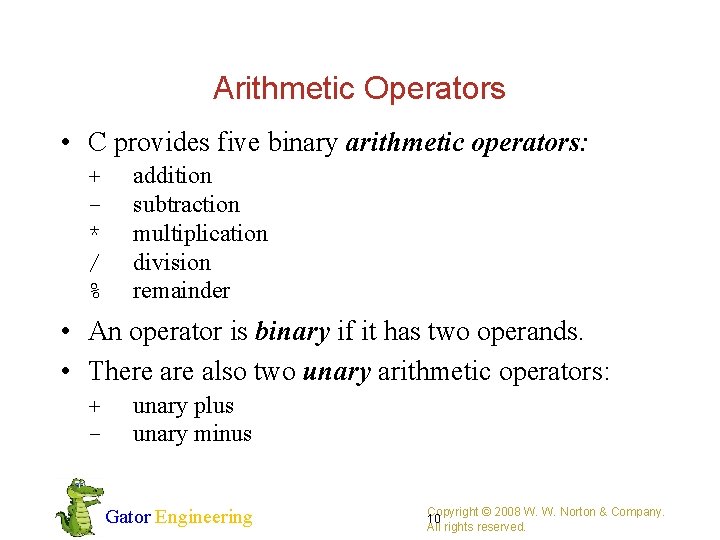 Arithmetic Operators

• C provides five binary arithmetic operators:

+ addition
- subtraction
* multiplication
/ division
% remainder

• An operator is binary if it has two operands.

• There are also two unary arithmetic operators:

+ unary plus
- unary minus

Gator Engineering

10

Copyright © 2008 W. W. Norton & Company. All rights reserved.